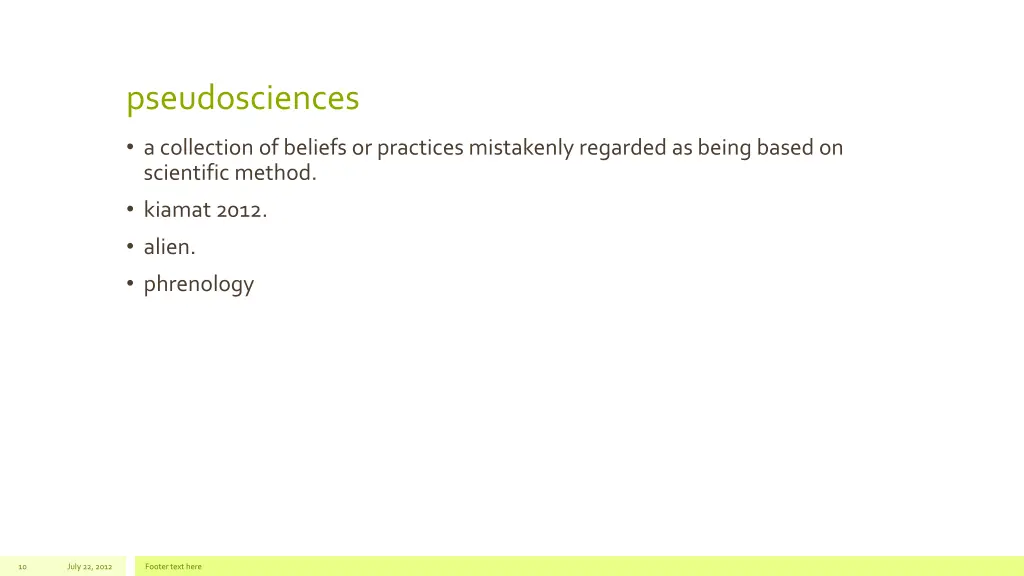 pseudosciences

• a collection of beliefs or practices mistakenly regarded as being based on scientific method.
• kiamat 2012.
• alien.
• phrenology

10 July 22, 2012 Footer text here